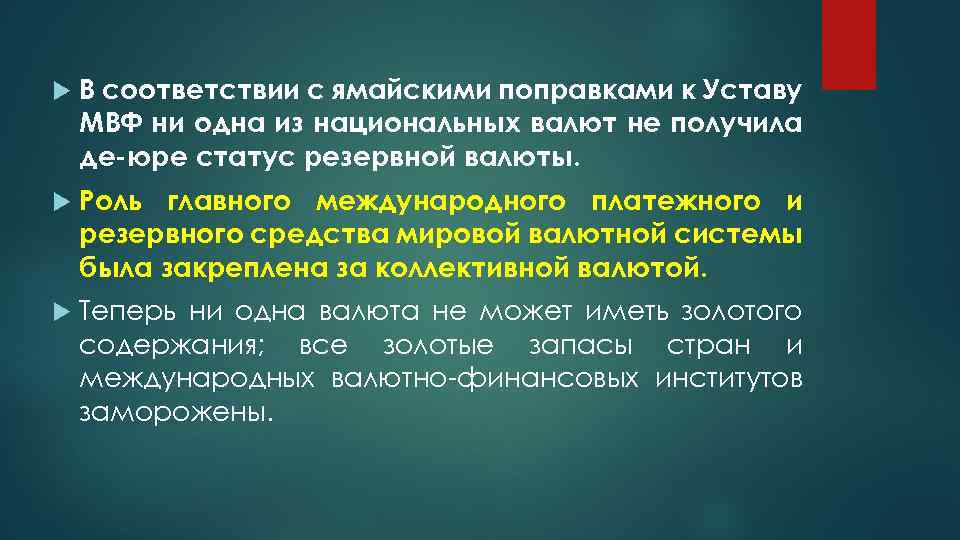 В соответствии с ямайскими поправками к Уставу МВФ ни одна из национальных валют не получила де-юре статус резервной валюты.

Роль главного международного платежного и резервного средства мировой валютной системы была закреплена за коллективной валютой.

Теперь ни одна валюта не может иметь золотого содержания; все золотые запасы стран и международных валютно-финансовых институтов заморожены.